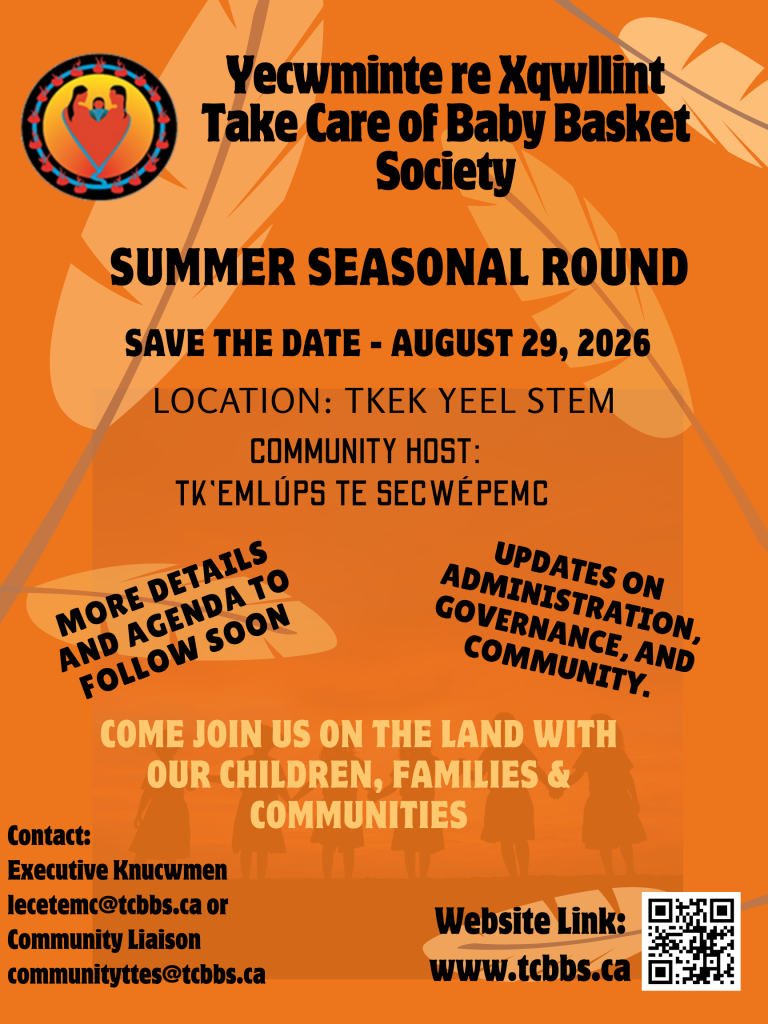 Yecwminte re Xqwllint
Take Care of Baby Basket Society

SUMMER SEASONAL ROUND

SAVE THE DATE - AUGUST 29, 2026

LOCATION: TKEK YEEL STEM

COMMUNITY HOST:
TK'EMLÚPS TE SECWÉPEMC

MORE DETAILS AND AGENDA TO FOLLOW SOON

UPDATES ON ADMINISTRATION, GOVERNANCE, AND COMMUNITY.

COME JOIN US ON THE LAND WITH OUR CHILDREN, FAMILIES & COMMUNITIES

Contact:
Executive Knucwmen
lecetemc@tcbbs.ca or
Community Liaison
communityttes@tcbbs.ca

Website Link:
www.tcbbs.ca